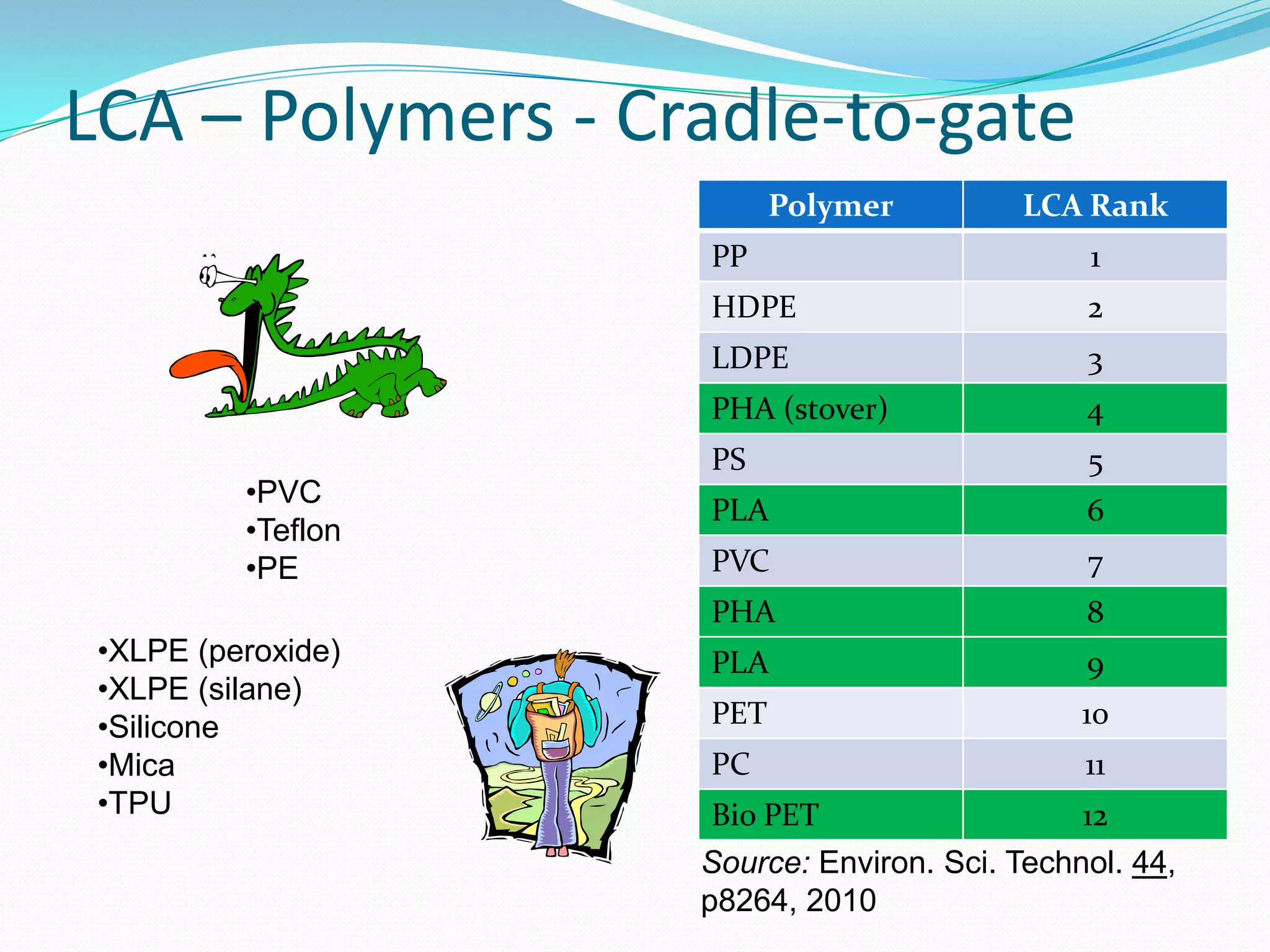 LCA – Polymers - Cradle-to-gate

•PVC
•Teflon
•PE

•XLPE (peroxide)
•XLPE (silane)
•Silicone
•Mica
•TPU

| Polymer | LCA Rank |
|---|---|
| PP | 1 |
| HDPE | 2 |
| LDPE | 3 |
| PHA (stover) | 4 |
| PS | 5 |
| PLA | 6 |
| PVC | 7 |
| PHA | 8 |
| PLA | 9 |
| PET | 10 |
| PC | 11 |
| Bio PET | 12 |

Source: Environ. Sci. Technol. 44, p8264, 2010